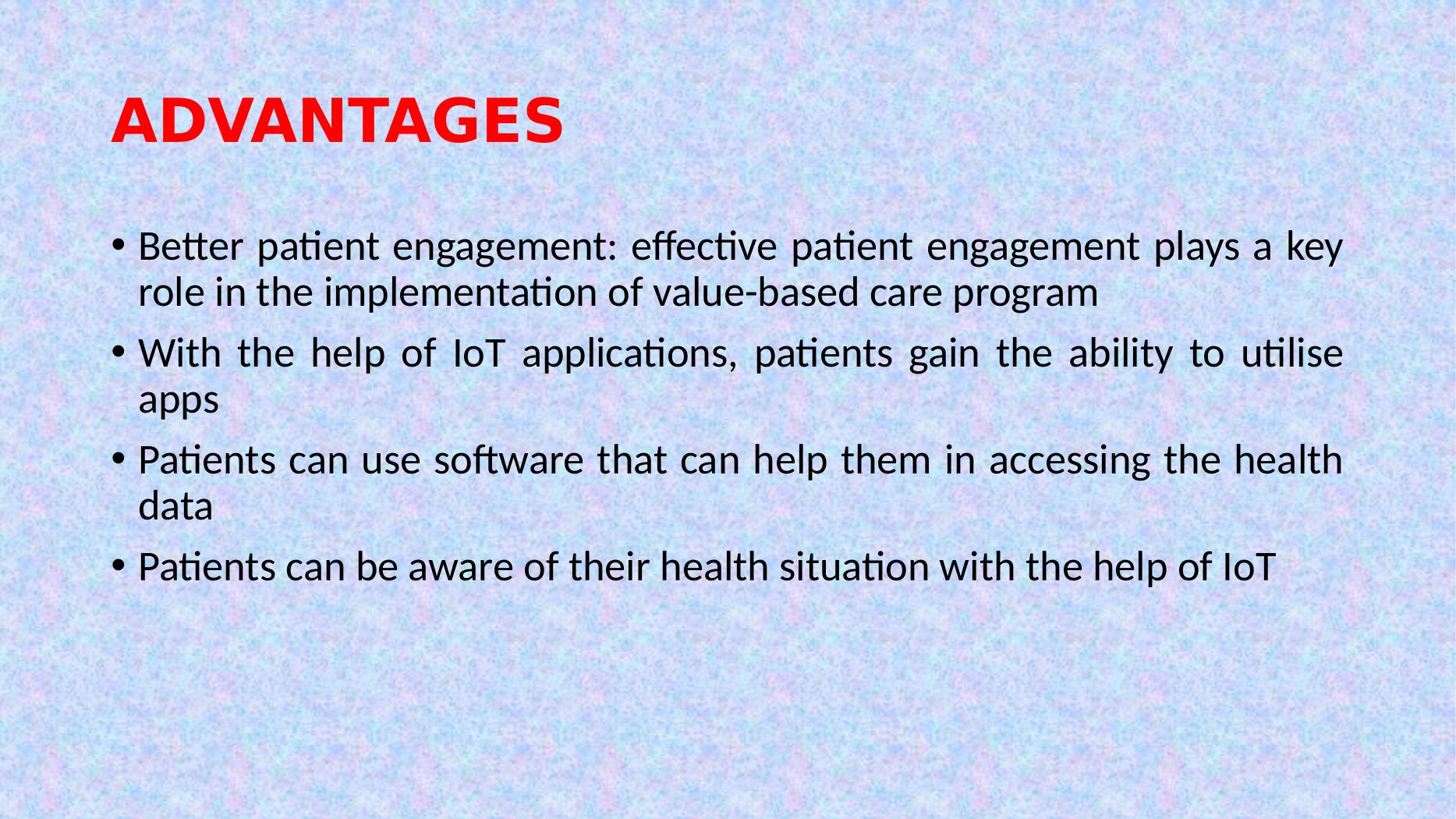 ADVANTAGES

• Better patient engagement: effective patient engagement plays a key role in the implementation of value-based care program
• With the help of IoT applications, patients gain the ability to utilise apps
• Patients can use software that can help them in accessing the health data
• Patients can be aware of their health situation with the help of IoT